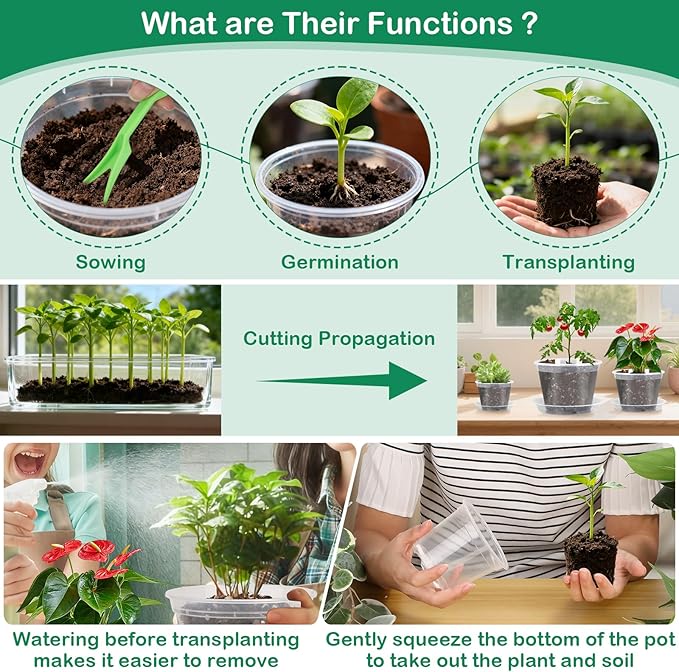 What are Their Functions ?

Sowing

Germination

Transplanting

Cutting Propagation

Watering before transplanting makes it easier to remove

Gently squeeze the bottom of the pot to take out the plant and soil